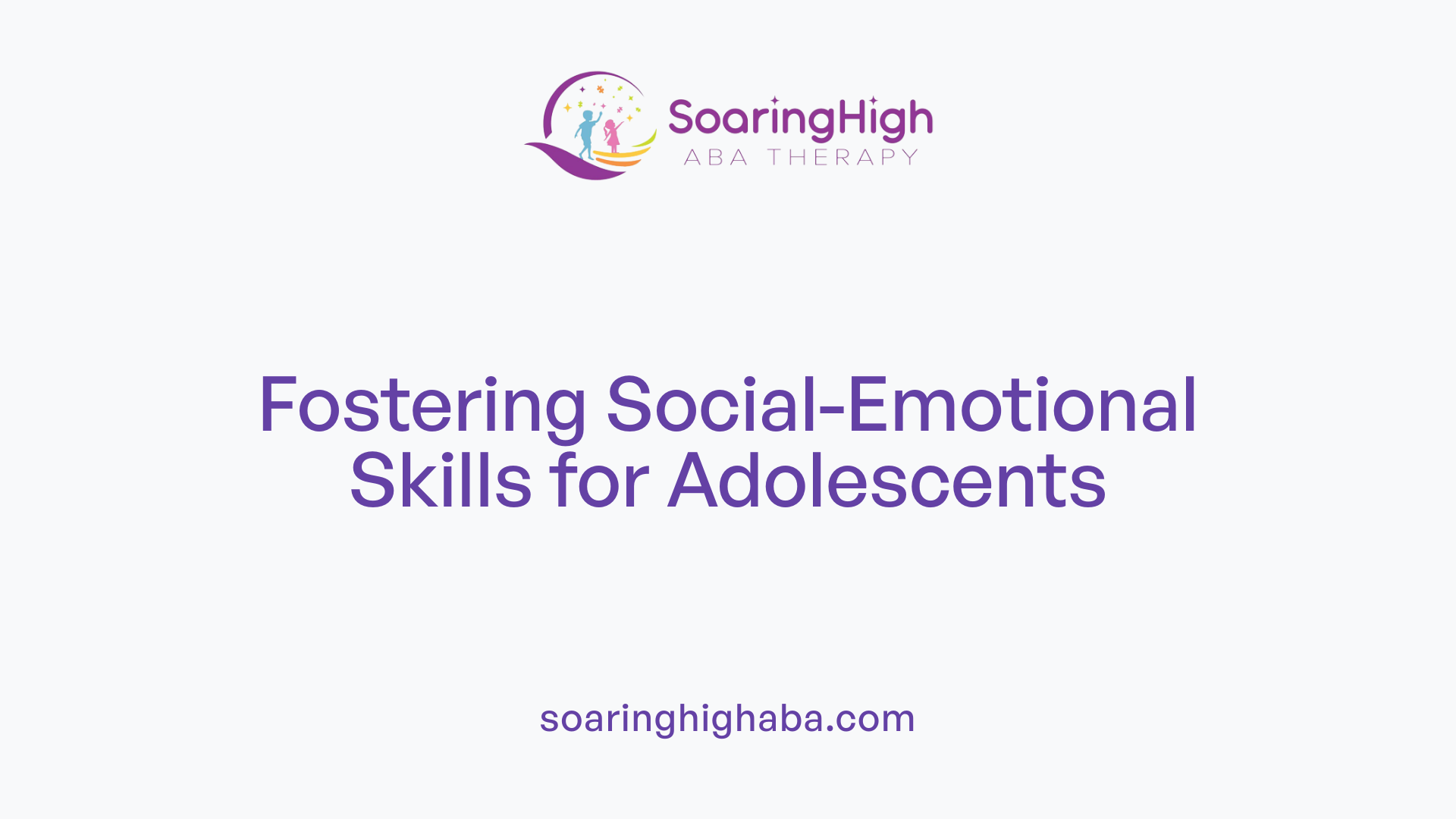 SoaringHigh
ABA THERAPY

Fostering Social-Emotional Skills for Adolescents

soaringhighaba.com